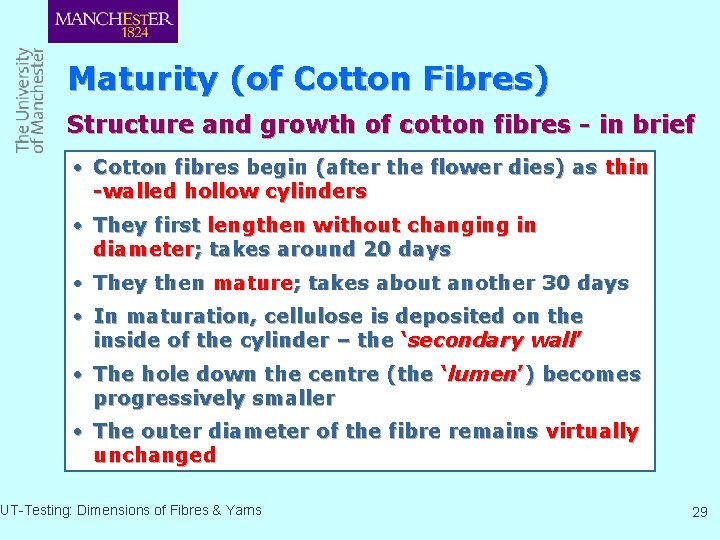 MANCHESTER
1824

The University of Manchester

Maturity (of Cotton Fibres)

Structure and growth of cotton fibres - in brief

• Cotton fibres begin (after the flower dies) as thin -walled hollow cylinders

• They first lengthen without changing in diameter; takes around 20 days

• They then mature; takes about another 30 days

• In maturation, cellulose is deposited on the inside of the cylinder – the 'secondary wall'

• The hole down the centre (the 'lumen') becomes progressively smaller

• The outer diameter of the fibre remains virtually unchanged

UT-Testing: Dimensions of Fibres & Yarns

29